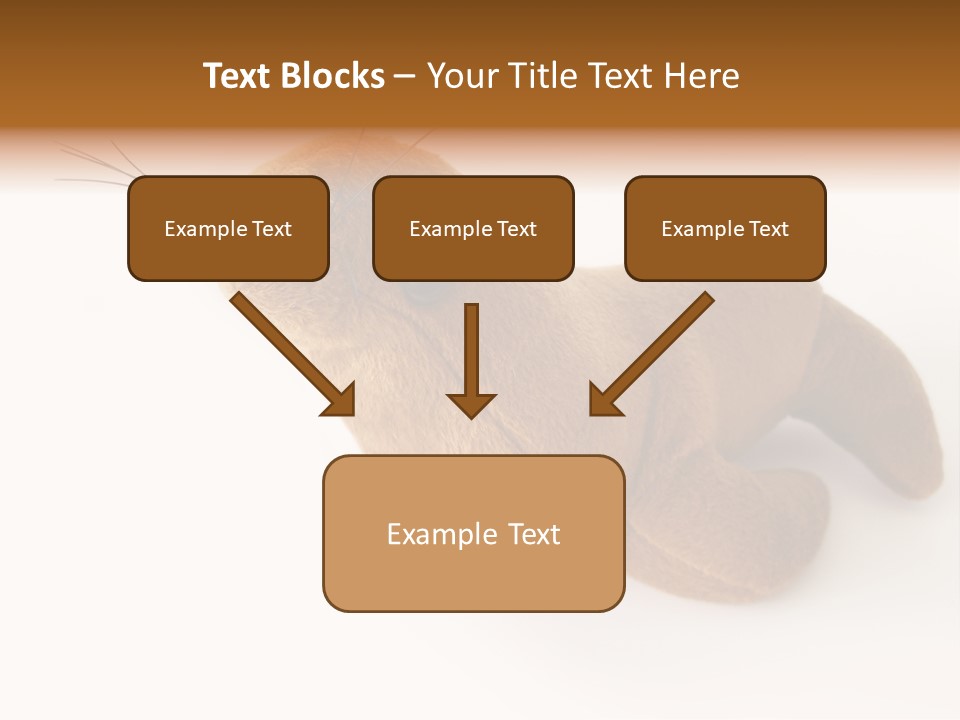 Text Blocks – Your Title Text Here

Example Text

Example Text

Example Text

Example Text